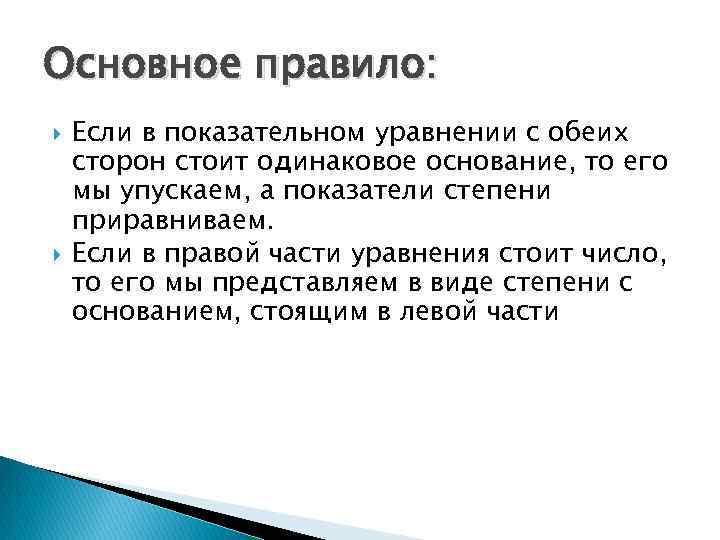 Основное правило:

Если в показательном уравнении с обеих сторон стоит одинаковое основание, то его мы упускаем, а показатели степени приравниваем.

Если в правой части уравнения стоит число, то его мы представляем в виде степени с основанием, стоящим в левой части